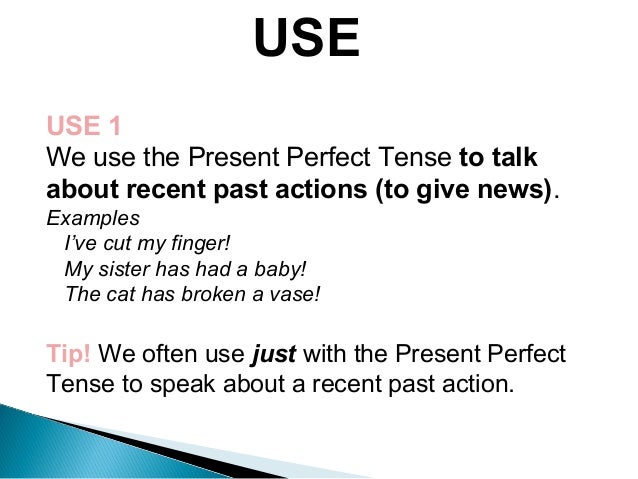 USE

USE 1
We use the Present Perfect Tense to talk about recent past actions (to give news).
Examples
I've cut my finger!
My sister has had a baby!
The cat has broken a vase!

Tip! We often use just with the Present Perfect Tense to speak about a recent past action.